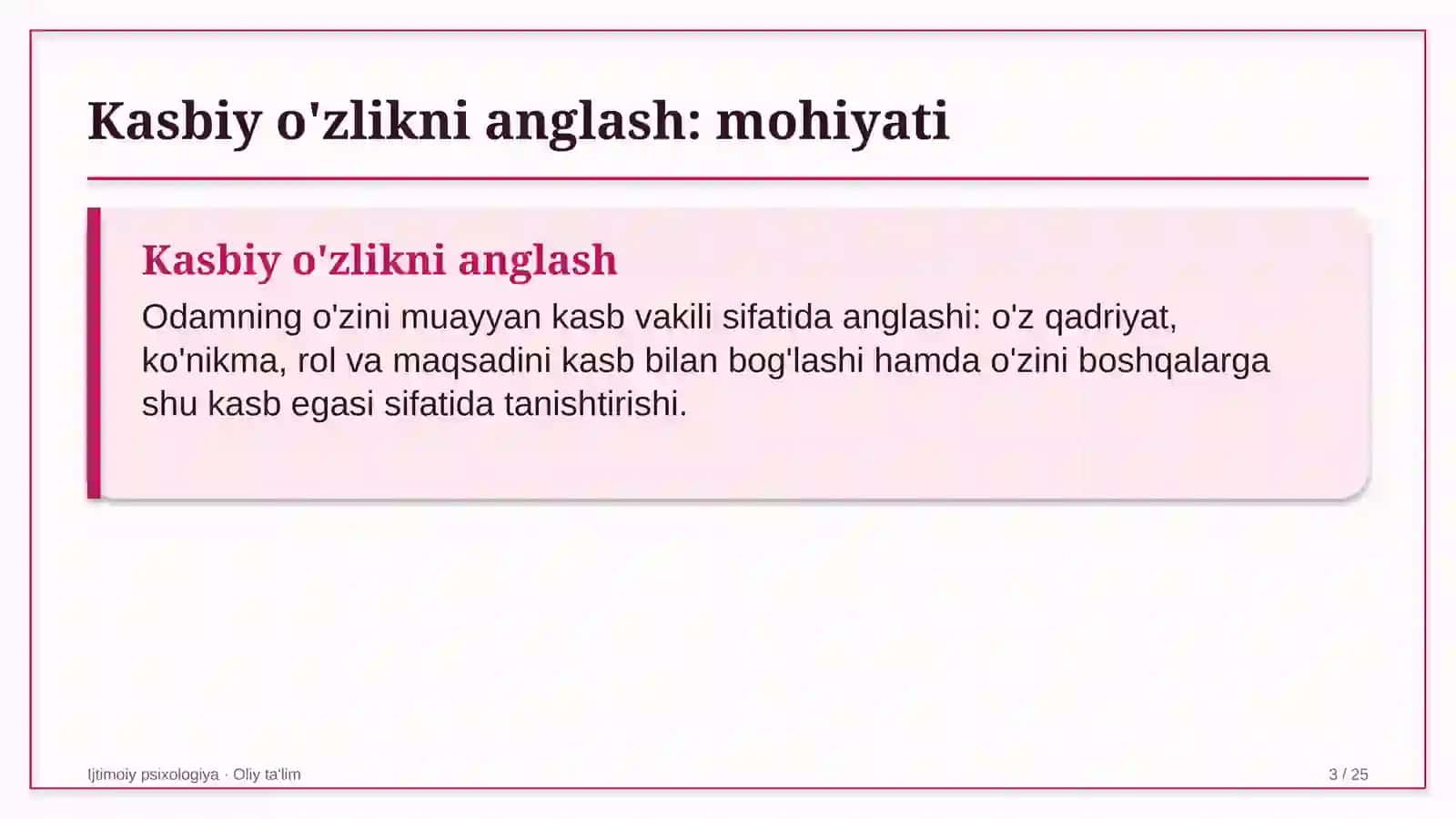 Kasbiy o'zlikni anglash: mohiyati

Kasbiy o'zlikni anglash

Odamning o'zini muayyan kasb vakili sifatida anglashi: o'z qadriyat, ko'nikma, rol va maqsadini kasb bilan bog'lashi hamda o'zini boshqalarga shu kasb egasi sifatida tanishtirishi.

Ijtimoiy psixologiya · Oliy ta'lim

3 / 25